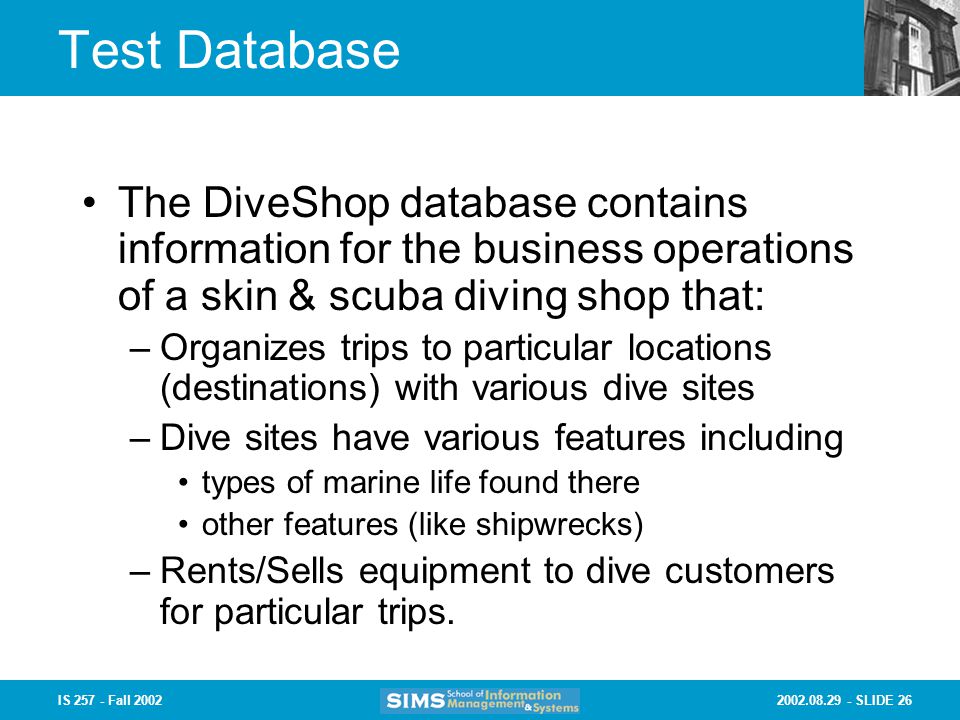 Test Database

• The DiveShop database contains information for the business operations of a skin & scuba diving shop that:

– Organizes trips to particular locations (destinations) with various dive sites

– Dive sites have various features including

• types of marine life found there

• other features (like shipwrecks)

– Rents/Sells equipment to dive customers for particular trips.

IS 257 - Fall 2002

SIMS School of Information Management & Systems

2002.08.29 - SLIDE 26